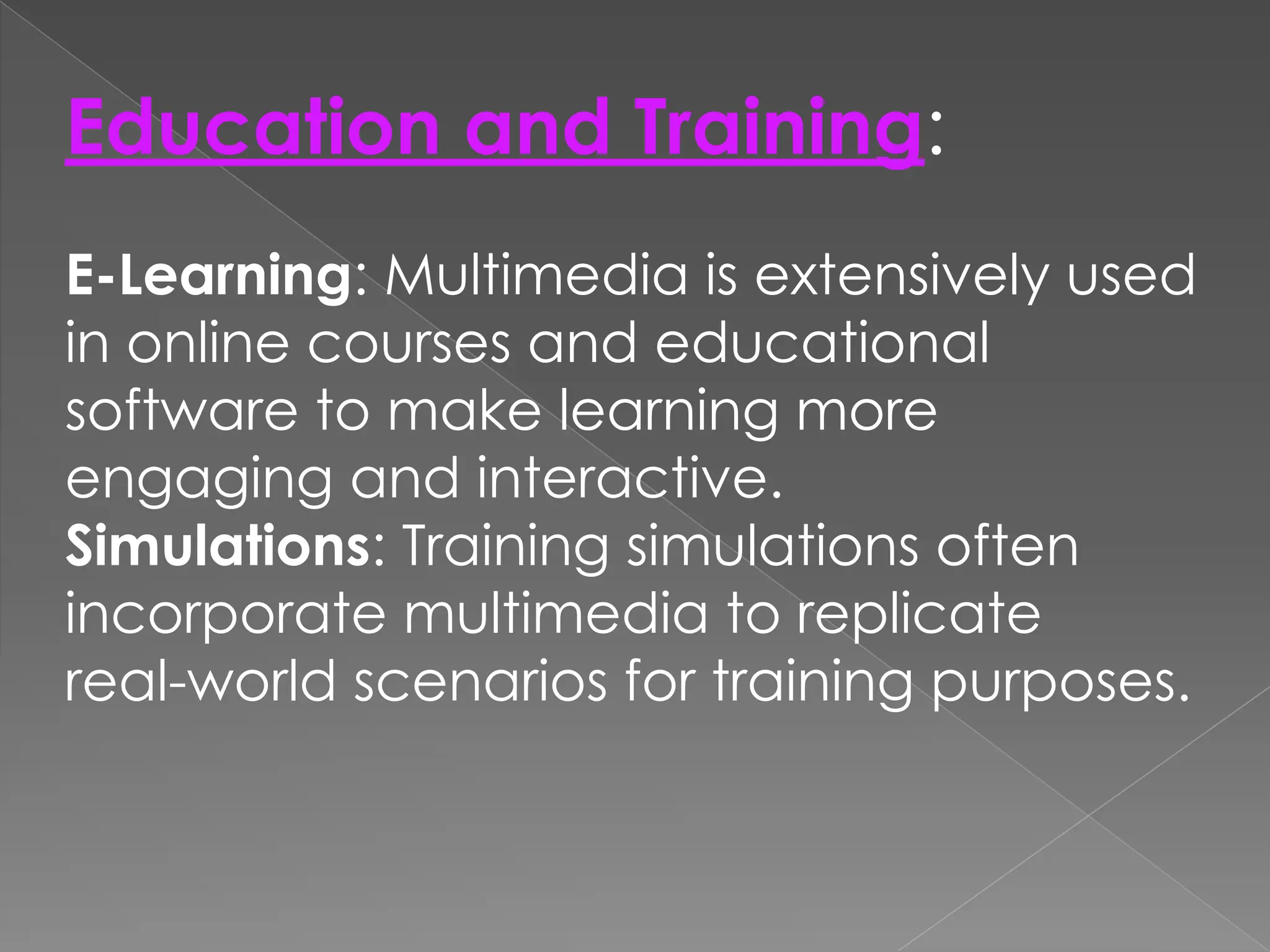 Education and Training:

E-Learning: Multimedia is extensively used in online courses and educational software to make learning more engaging and interactive.
Simulations: Training simulations often incorporate multimedia to replicate real-world scenarios for training purposes.